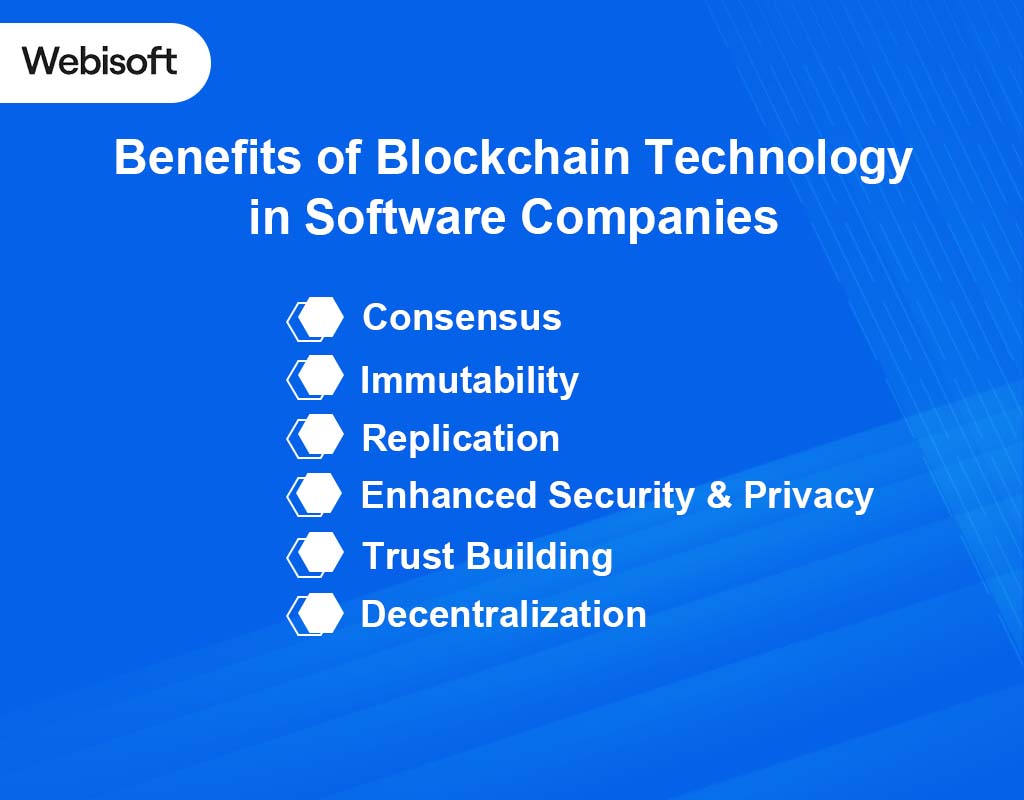 Webisoft

Benefits of Blockchain Technology in Software Companies

Consensus

Immutability

Replication

Enhanced Security & Privacy

Trust Building

Decentralization